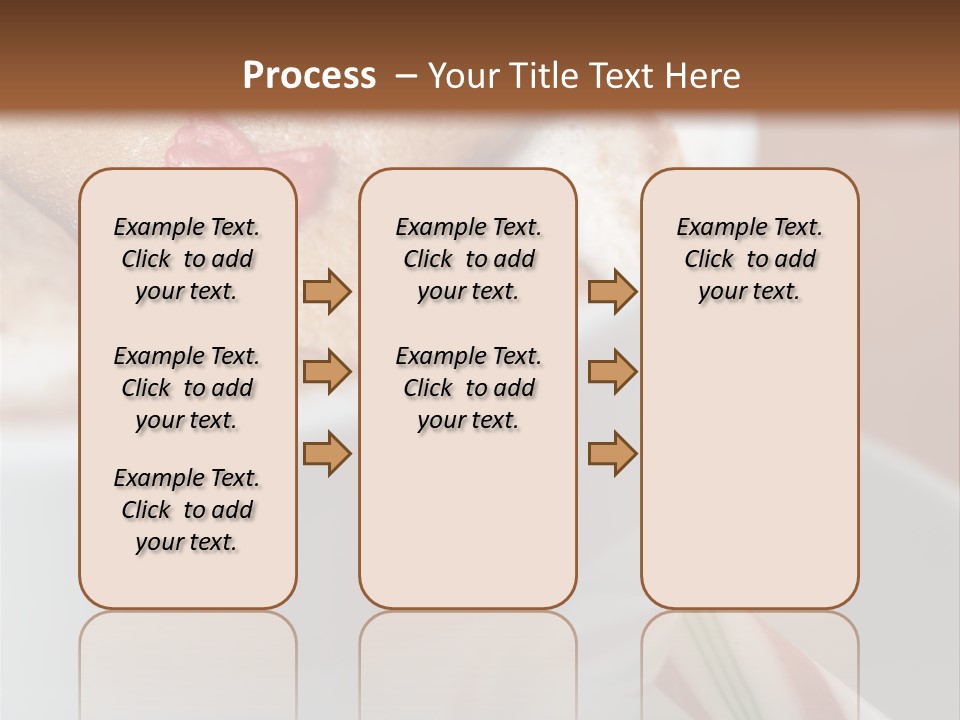 Process – Your Title Text Here

Example Text. Click to add your text.

Example Text. Click to add your text.

Example Text. Click to add your text.

Example Text. Click to add your text.

Example Text. Click to add your text.

Example Text. Click to add your text.